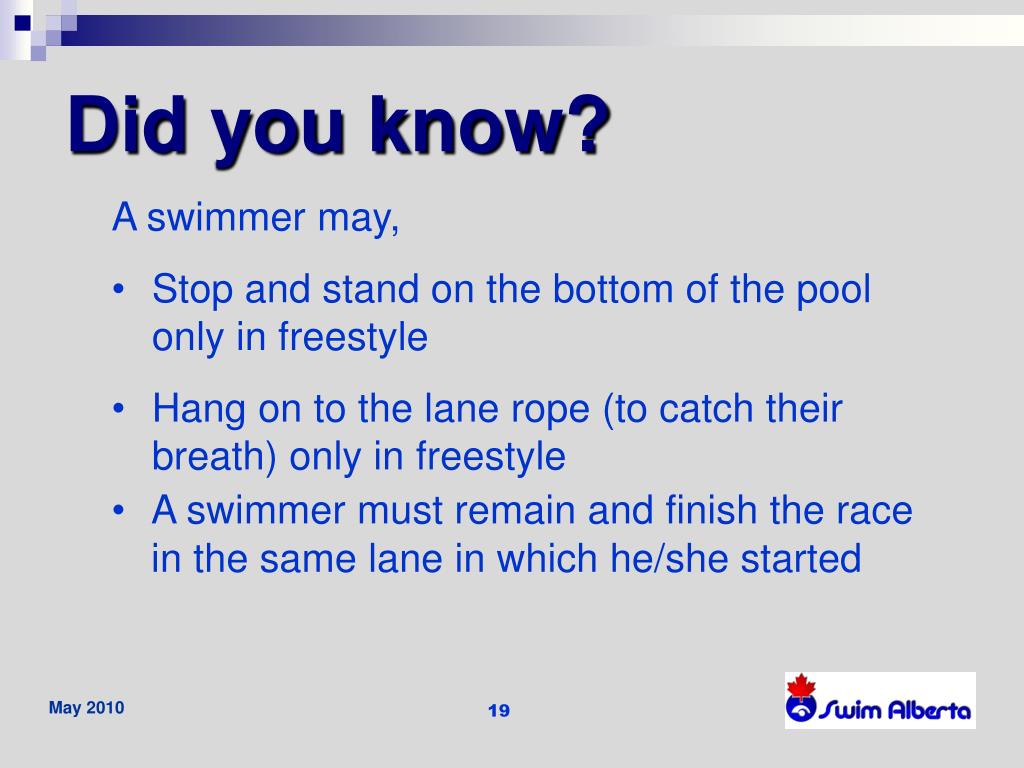 Did you know?

A swimmer may,

• Stop and stand on the bottom of the pool only in freestyle

• Hang on to the lane rope (to catch their breath) only in freestyle

• A swimmer must remain and finish the race in the same lane in which he/she started

May 2010

19

Swim Alberta